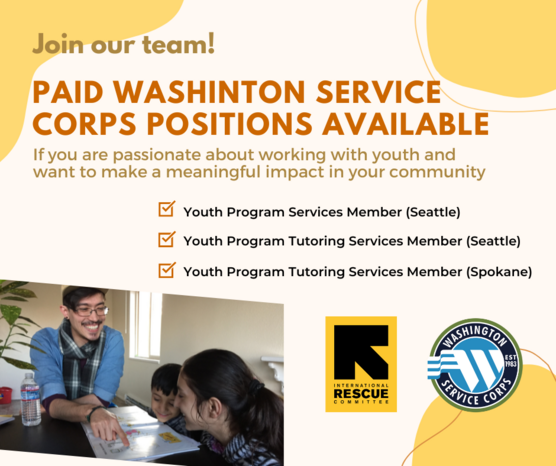 Join our team!

PAID WASHINTON SERVICE CORPS POSITIONS AVAILABLE

If you are passionate about working with youth and want to make a meaningful impact in your community

Youth Program Services Member (Seattle)

Youth Program Tutoring Services Member (Seattle)

Youth Program Tutoring Services Member (Spokane)

INTERNATIONAL RESCUE COMMITTEE

WASHINGTON SERVICE CORPS EST 1983